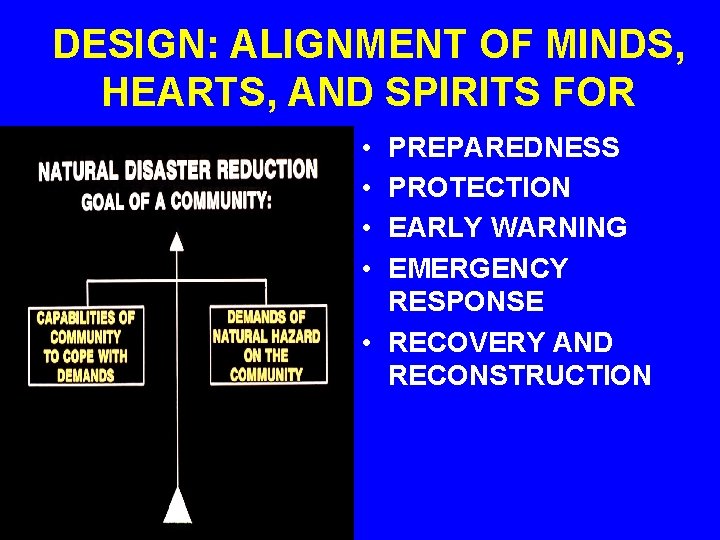 DESIGN: ALIGNMENT OF MINDS, HEARTS, AND SPIRITS FOR

NATURAL DISASTER REDUCTION GOAL OF A COMMUNITY:

CAPABILITIES OF COMMUNITY TO COPE WITH DEMANDS

DEMANDS OF NATURAL HAZARD ON THE COMMUNITY

• PREPAREDNESS
• PROTECTION
• EARLY WARNING
• EMERGENCY RESPONSE
• RECOVERY AND RECONSTRUCTION